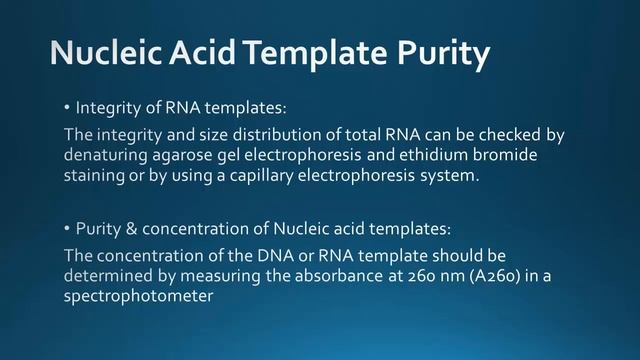 Nucleic Acid Template Purity

• Integrity of RNA templates:

The integrity and size distribution of total RNA can be checked by denaturing agarose gel electrophoresis and ethidium bromide staining or by using a capillary electrophoresis system.

• Purity & concentration of Nucleic acid templates:

The concentration of the DNA or RNA template should be determined by measuring the absorbance at 260 nm (A260) in a spectrophotometer